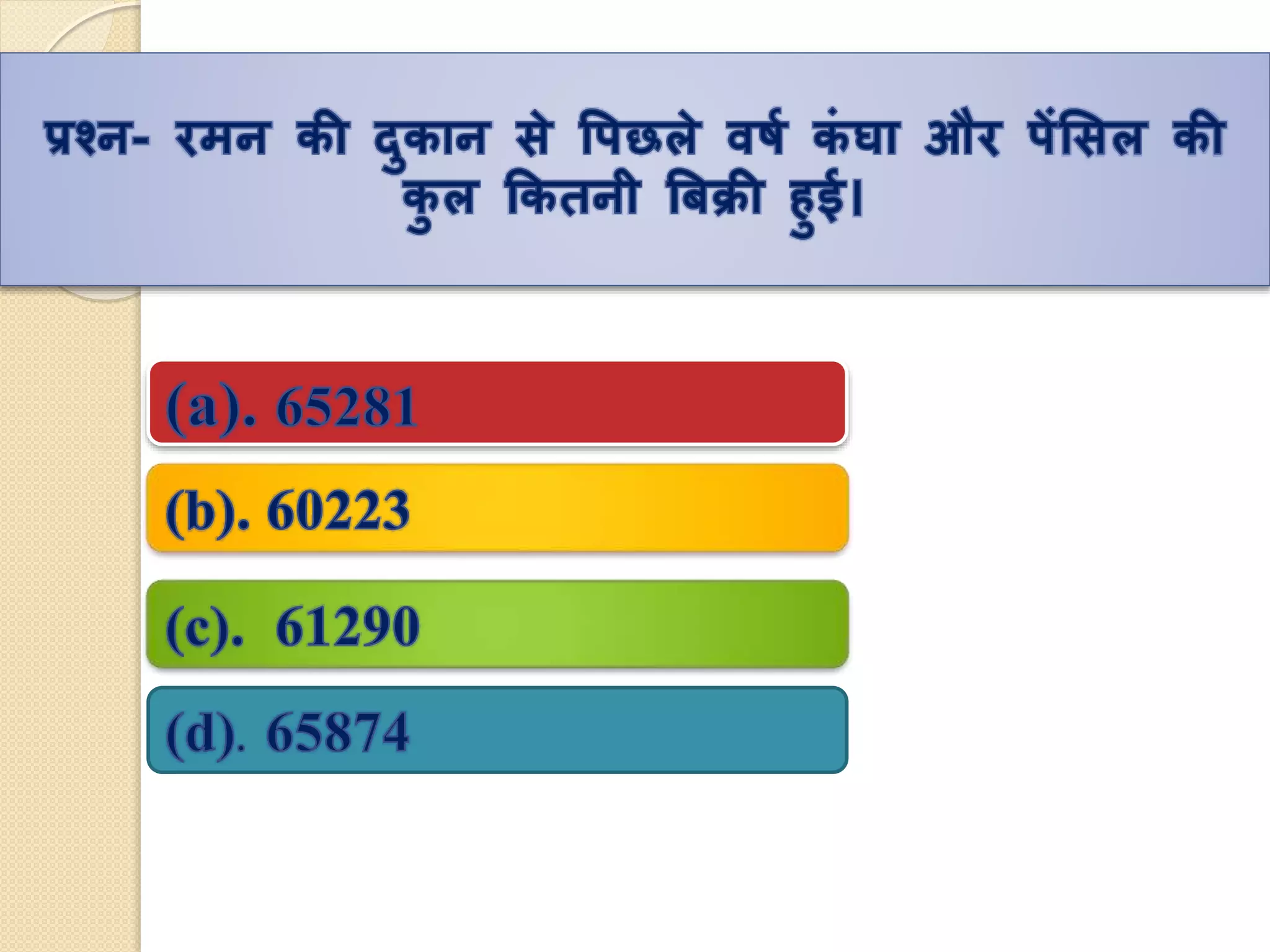 प्रश्न- रमन की दुकान से पिछले वर्ष कंघा और पेंसिल की कुल कितनी बिक्री हुई।

(a). 65281

(b). 60223

(c). 61290

(d). 65874